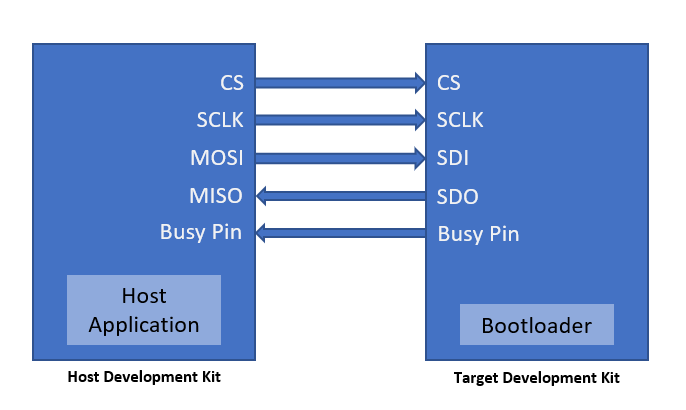 CS
SCLK
MOSI
MISO
Busy Pin

Host Application

Host Development Kit

CS
SCLK
SDI
SDO
Busy Pin

Bootloader

Target Development Kit